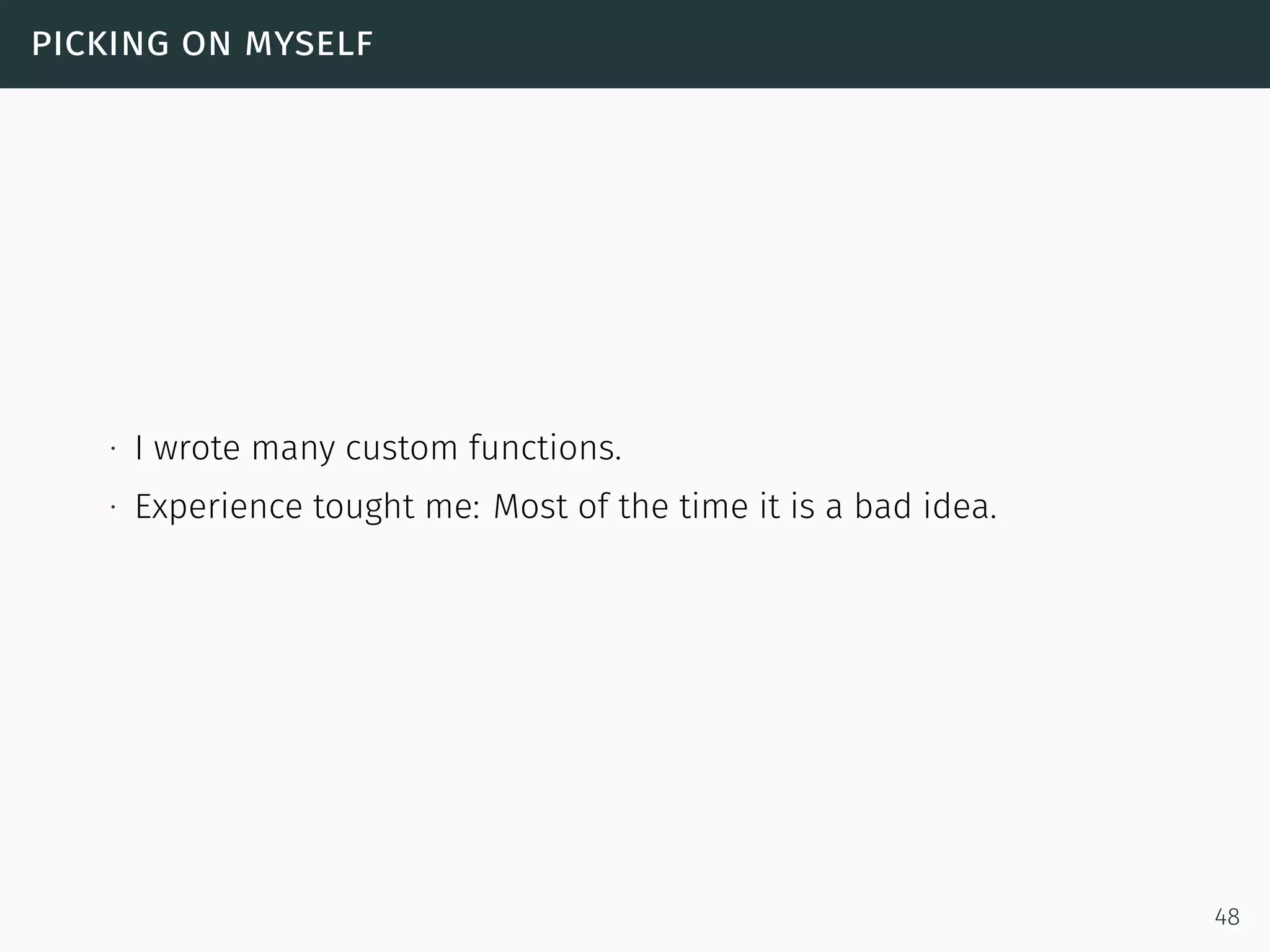 PICKING ON MYSELF

· I wrote many custom functions.
· Experience tought me: Most of the time it is a bad idea.

48